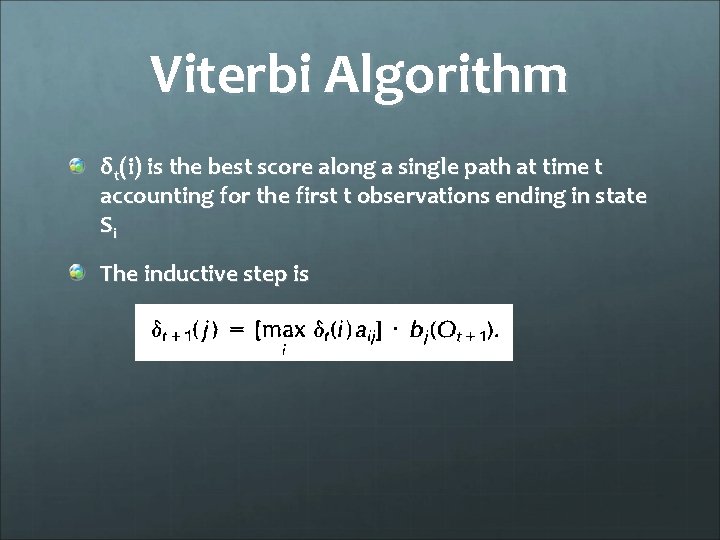 Viterbi Algorithm

$\delta_t(i)$ is the best score along a single path at time t accounting for the first t observations ending in state $S_i$

The inductive step is

$\delta_{t+1}(j) = [\max_i \delta_t(i) a_{ij}] \cdot b_j(O_{t+1}).$